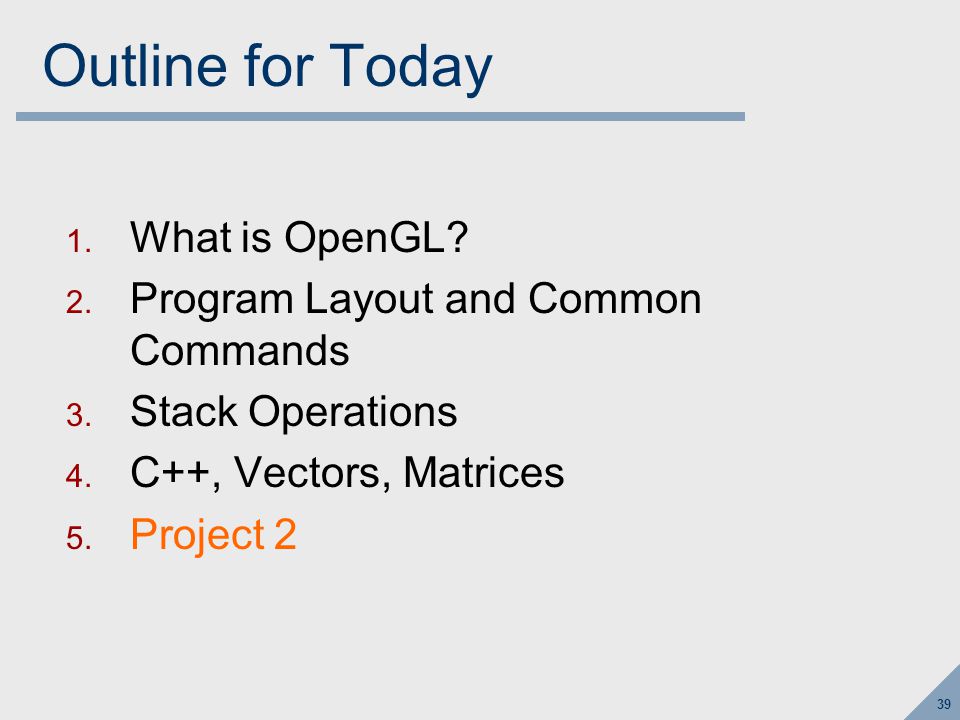 Outline for Today

1. What is OpenGL?
2. Program Layout and Common Commands
3. Stack Operations
4. C++, Vectors, Matrices
5. Project 2

39